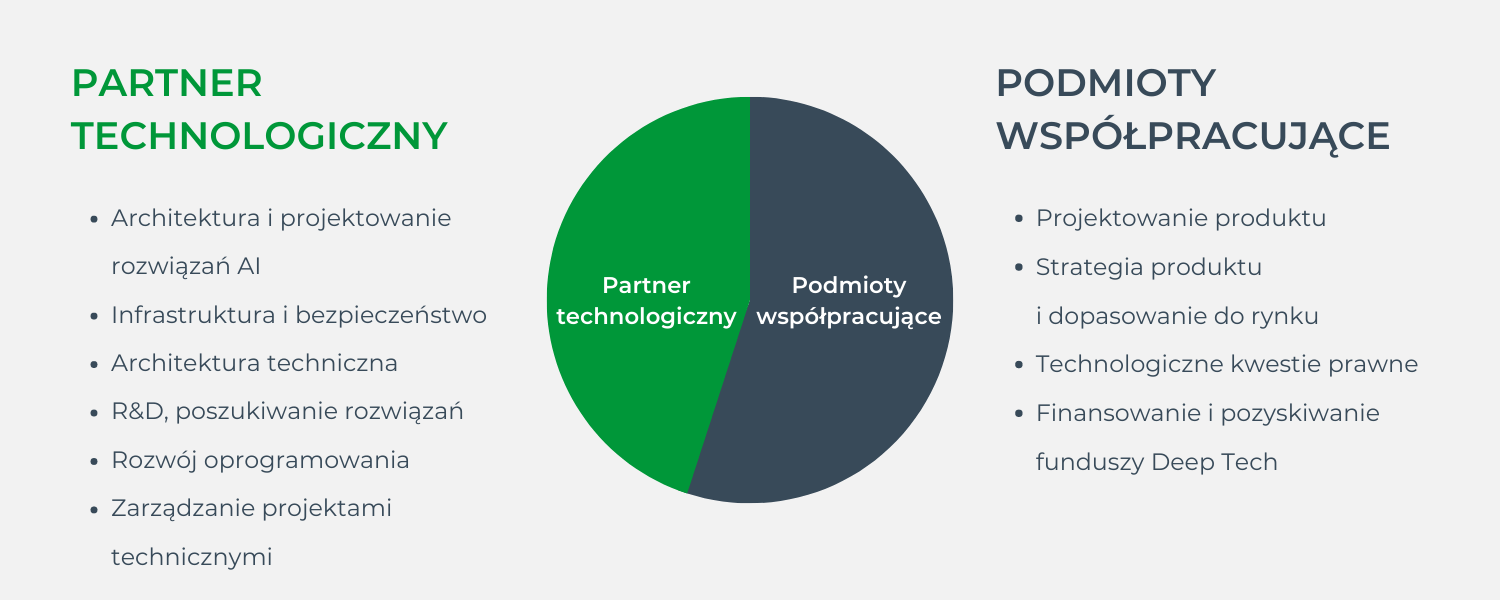 PARTNER TECHNOLOGICZNY

- Architektura i projektowanie rozwiązań AI
- Infrastruktura i bezpieczeństwo
- Architektura techniczna
- R&D, poszukiwanie rozwiązań
- Rozwój oprogramowania
- Zarządzanie projektami technicznymi

Partner technologiczny

Podmioty współpracujące

PODMIOTY WSPÓŁPRACUJĄCE

- Projektowanie produktu
- Strategia produktu i dopasowanie do rynku
- Technologiczne kwestie prawne
- Finansowanie i pozyskiwanie funduszy Deep Tech